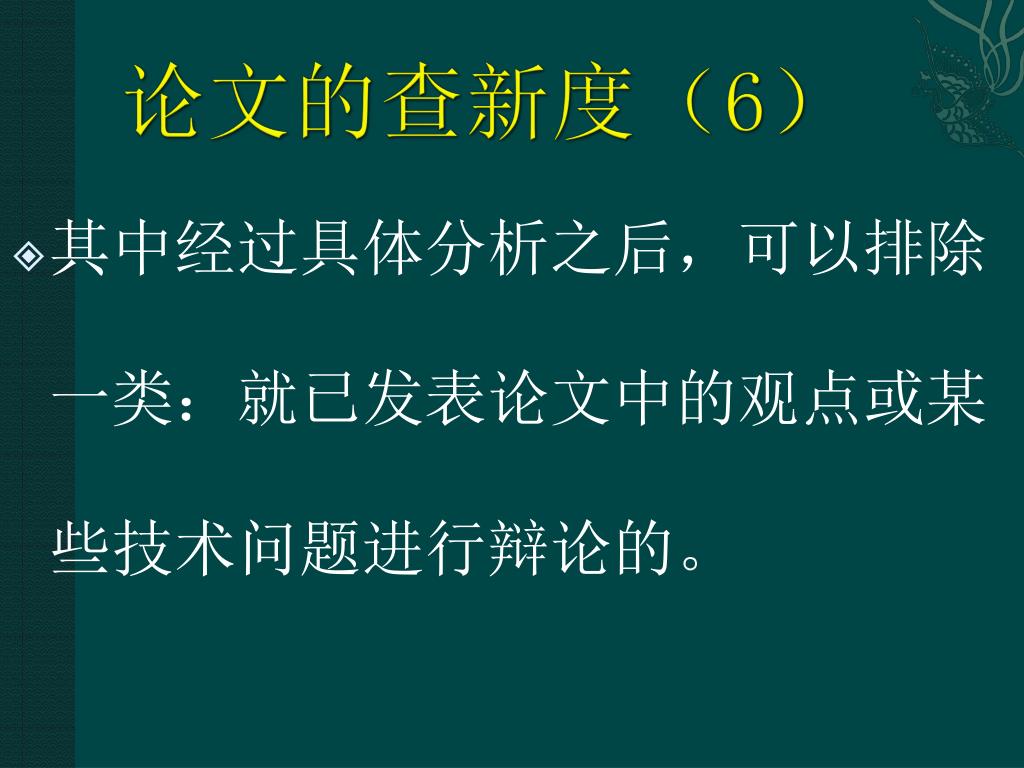 论文的查新度（6）

其中经过具体分析之后，可以排除一类：就已发表论文中的观点或某些技术问题进行辩论的。